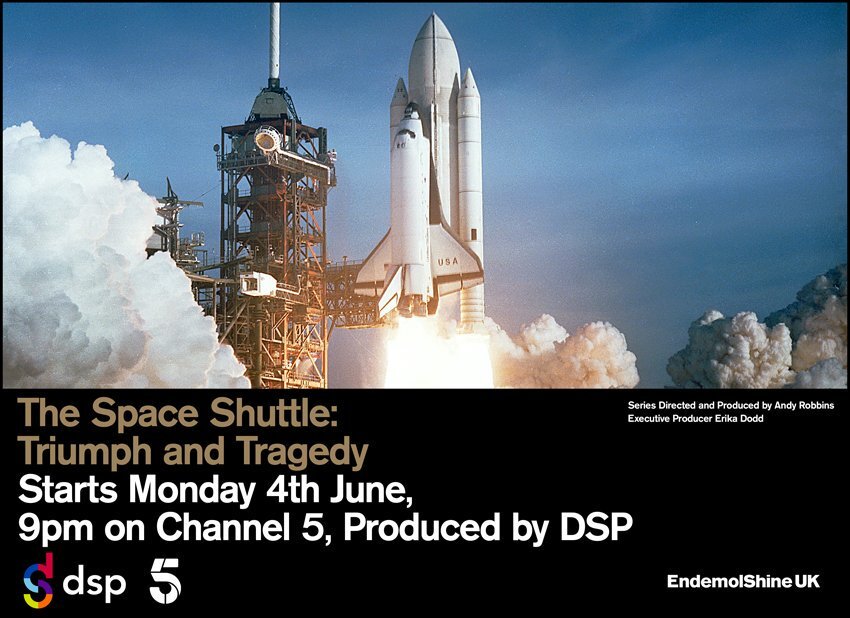 USA

The Space Shuttle:
Triumph and Tragedy
Starts Monday 4th June,
9pm on Channel 5, Produced by DSP

Series Directed and Produced by Andy Robbins
Executive Producer Erika Dodd

dsp 5

EndemolShine UK